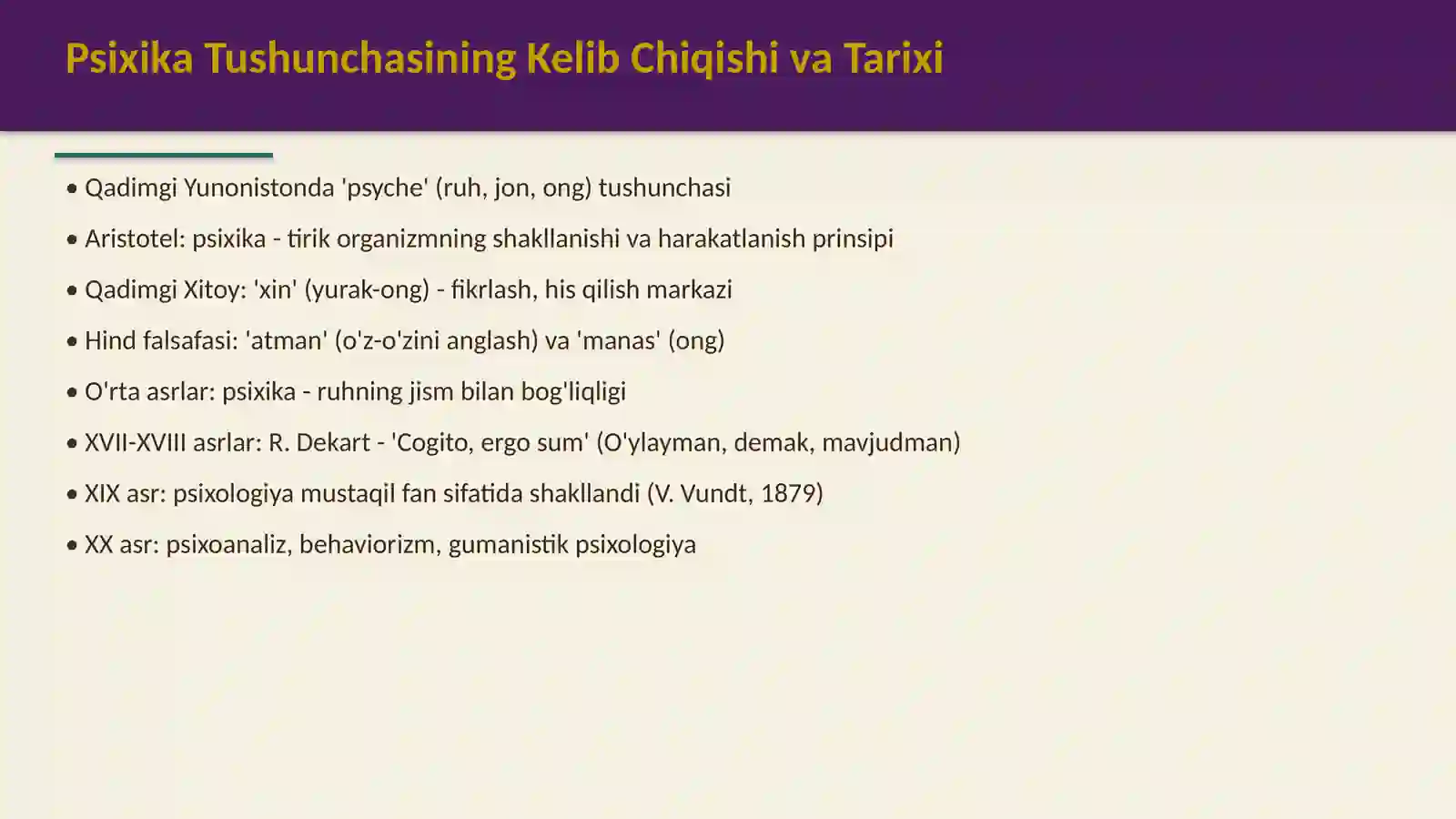 Psixika Tushunchasining Kelib Chiqishi va Tarixi

• Qadimgi Yunonistonda 'psyche' (ruh, jon, ong) tushunchasi

• Aristotel: psixika - tirik organizmning shakllanishi va harakatlanish prinsipi

• Qadimgi Xitoy: 'xin' (yurak-ong) - fikrlash, his qilish markazi

• Hind falsafasi: 'atman' (o'z-o'zini anglash) va 'manas' (ong)

• O'rta asrlar: psixika - ruhning jism bilan bog'liqligi

• XVII-XVIII asrlar: R. Dekart - 'Cogito, ergo sum' (O'ylayman, demak, mavjudman)

• XIX asr: psixologiya mustaqil fan sifatida shakllandi (V. Vundt, 1879)

• XX asr: psixoanaliz, behaviorizm, gumanistik psixologiya